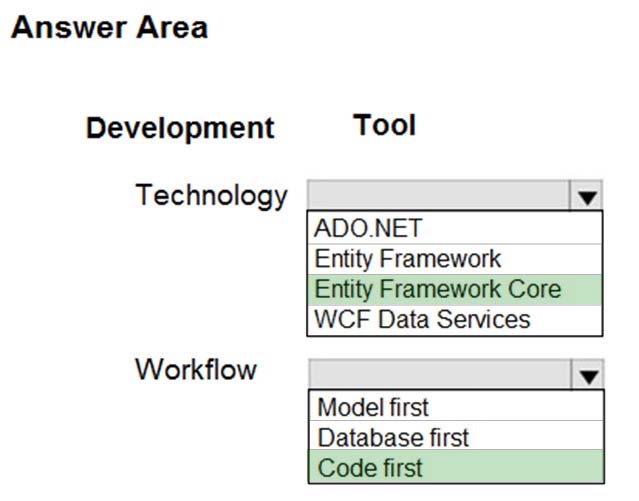 Answer Area

Development Tool

Technology

ADO.NET
Entity Framework
Entity Framework Core
WCF Data Services

Workflow

Model first
Database first
Code first